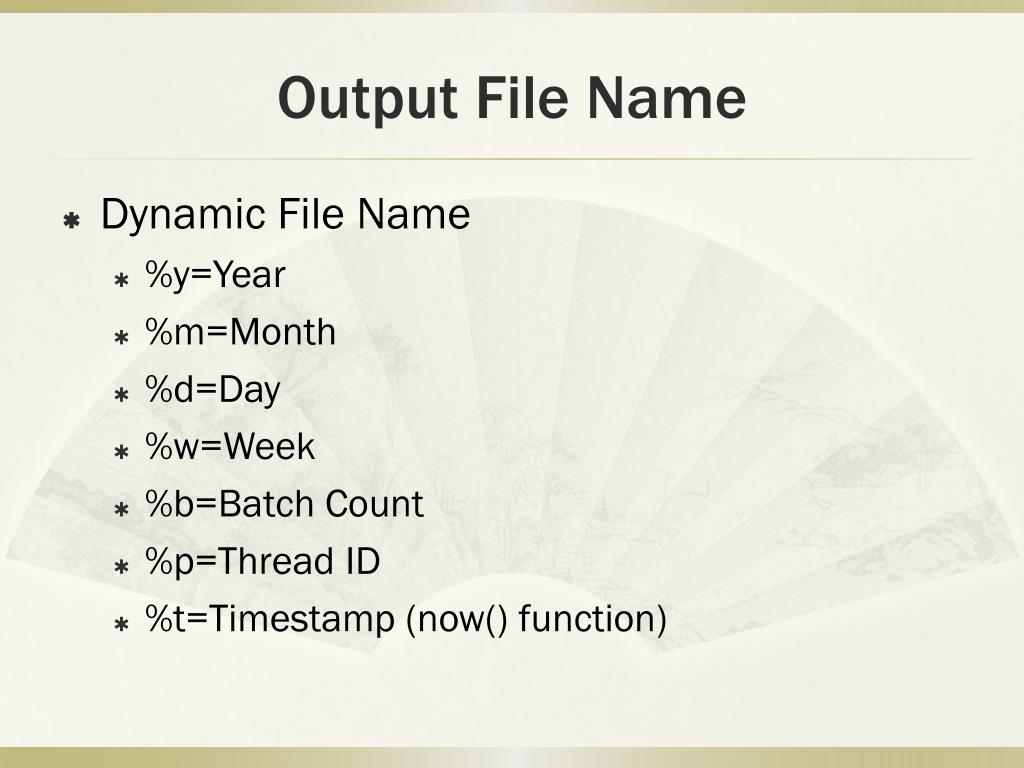 Output File Name

Dynamic File Name

%y=Year

%m=Month

%d=Day

%w=Week

%b=Batch Count

%p=Thread ID

%t=Timestamp (now() function)